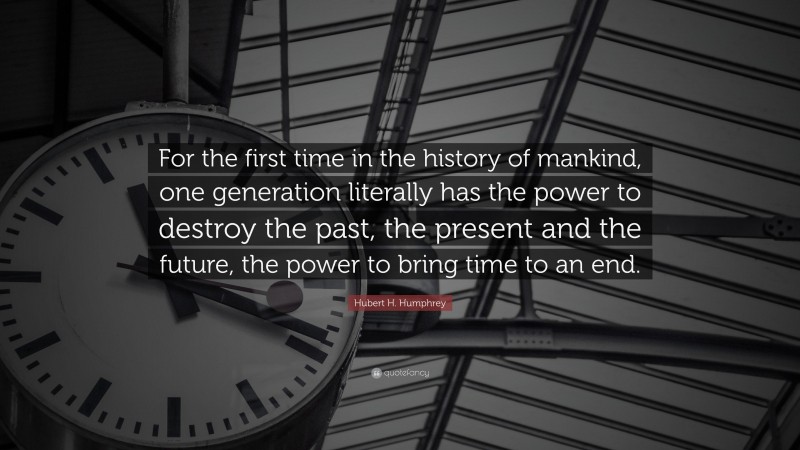 For the first time in the history of mankind, one generation literally has the power to destroy the past, the present and the future, the power to bring time to an end.

Hubert H. Humphrey

quotefancy